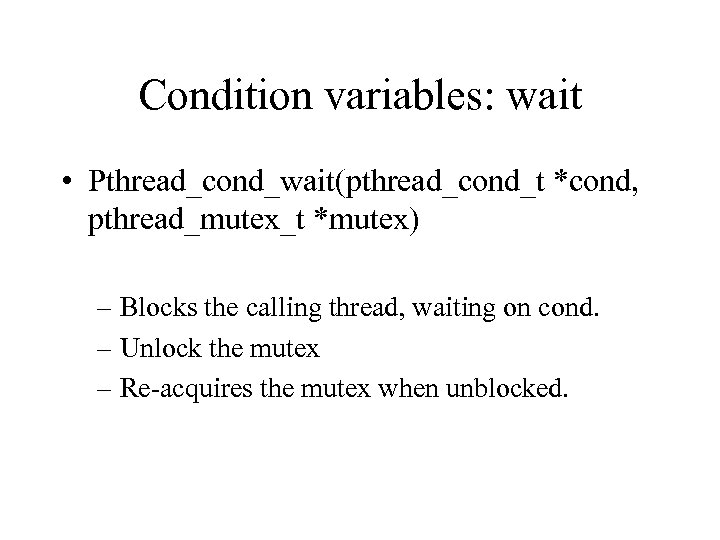 Condition variables: wait

• Pthread_cond_wait(pthread_cond_t *cond, pthread_mutex_t *mutex)

– Blocks the calling thread, waiting on cond.
– Unlock the mutex
– Re-acquires the mutex when unblocked.